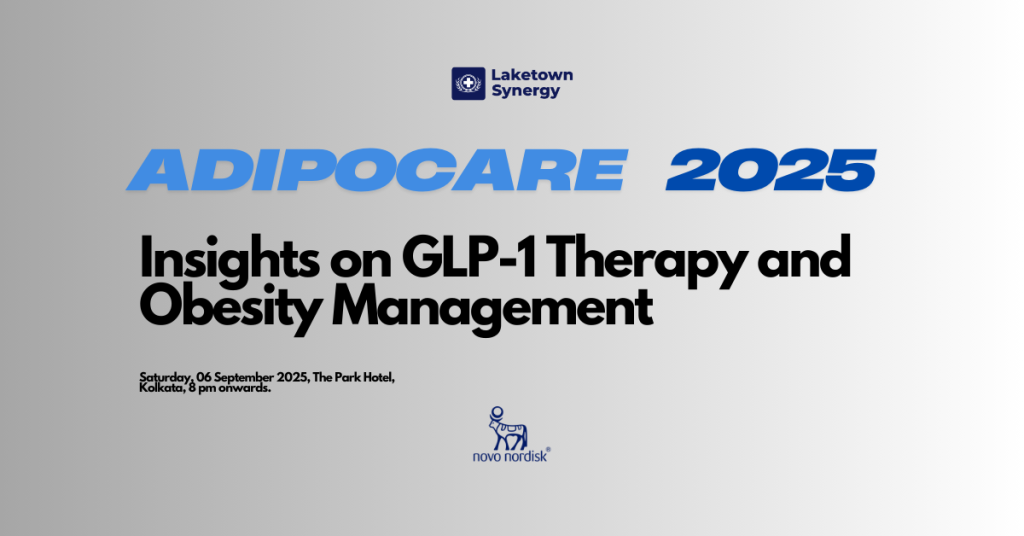 Laketown Synergy

ADIPOCARE 2025

Insights on GLP-1 Therapy and Obesity Management

Saturday, 06 September 2025, The Park Hotel, Kolkata, 8 pm onwards.

novo nordisk®